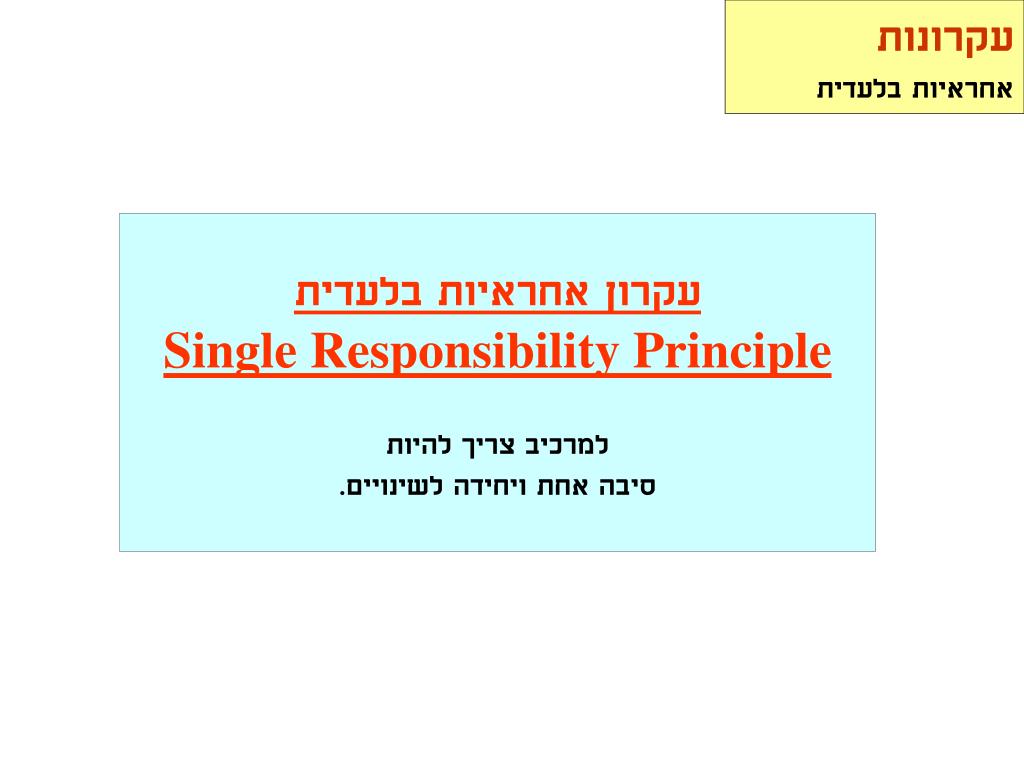 עקרונות
אחראיות בלעדית

עקרון אחראיות בלעדית
Single Responsibility Principle

למרכיב צריך להיות
סיבה אחת ויחידה לשינויים.